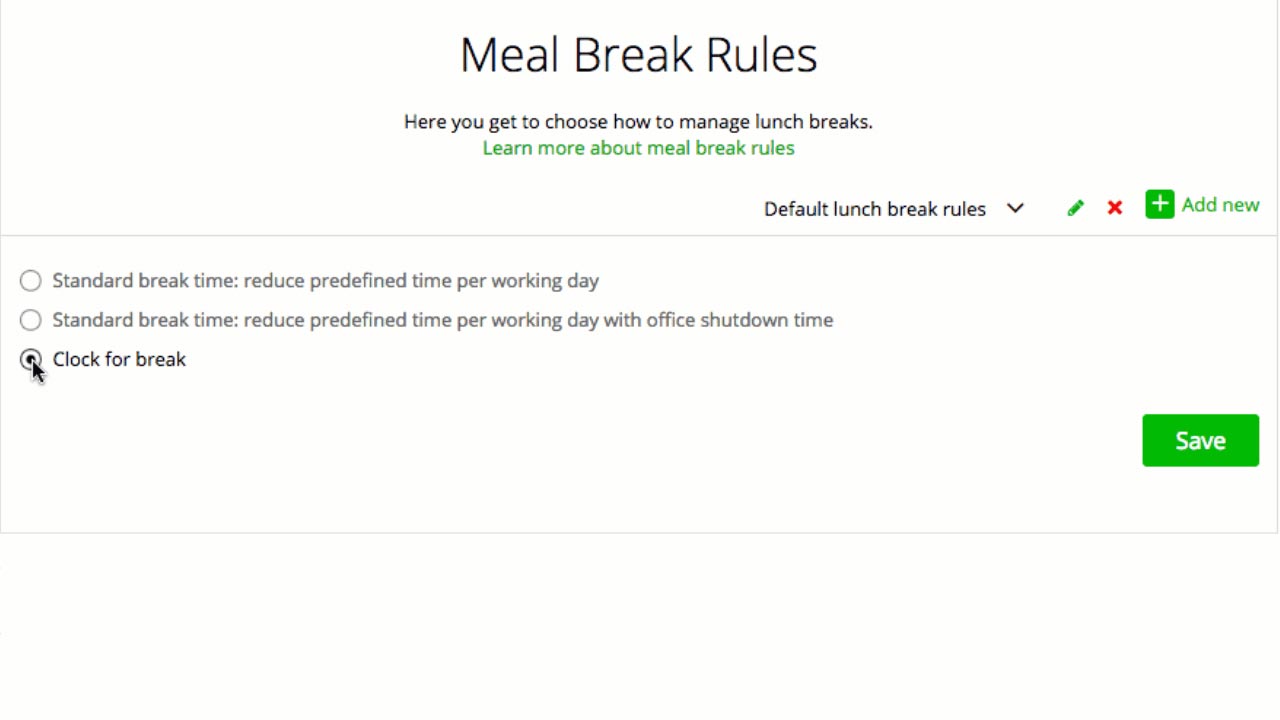 Meal Break Rules

Here you get to choose how to manage lunch breaks.
Learn more about meal break rules

Default lunch break rules

Add new

Standard break time: reduce predefined time per working day

Standard break time: reduce predefined time per working day with office shutdown time

Clock for break

Save